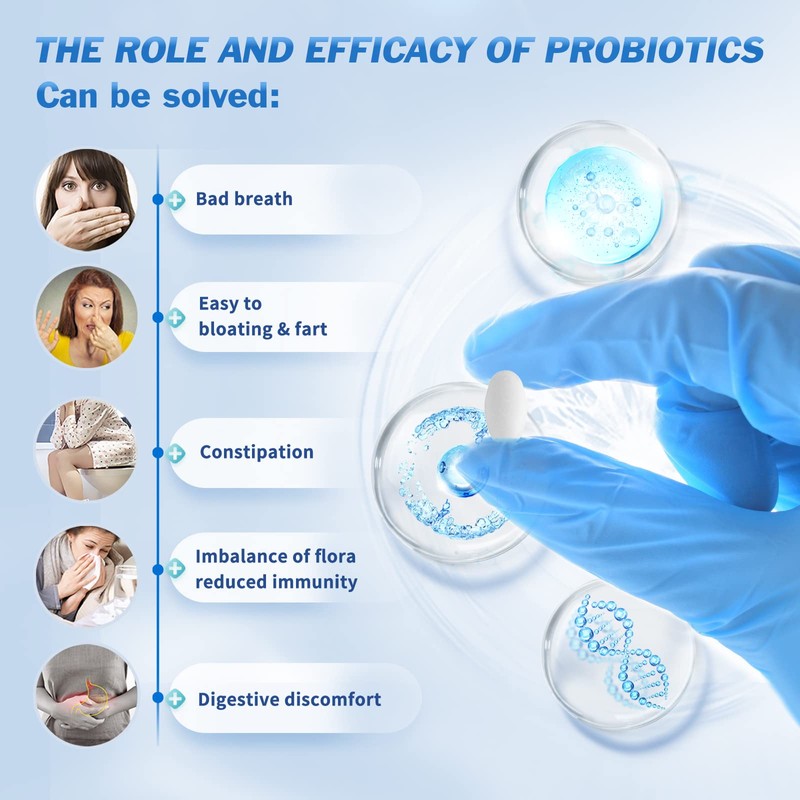 THE ROLE AND EFFICACY OF PROBIOTICS
Can be solved:

Bad breath

Easy to bloating & fart

Constipation

Imbalance of flora reduced immunity

Digestive discomfort